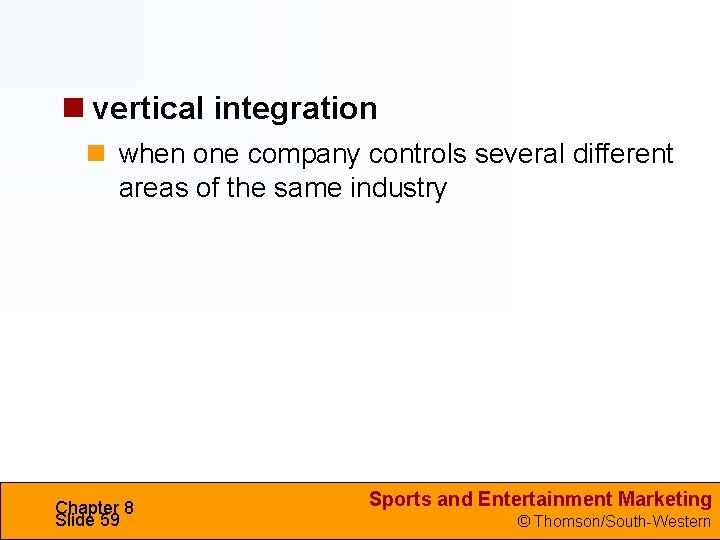 vertical integration

when one company controls several different areas of the same industry

Chapter 8
Slide 59

Sports and Entertainment Marketing
© Thomson/South-Western